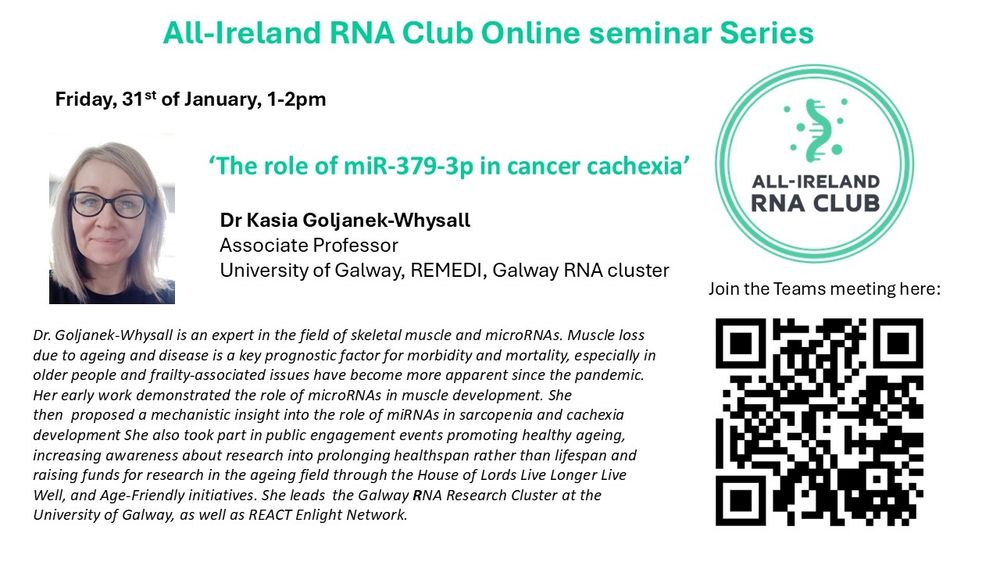 All-Ireland RNA Club Online seminar Series

Friday, 31$^{st}$ of January, 1-2pm

'The role of miR-379-3p in cancer cachexia'

Dr Kasia Goljanek-Whysall
Associate Professor
University of Galway, REMEDI, Galway RNA cluster

ALL-IRELAND RNA CLUB

Join the Teams meeting here:

Dr. Goljanek-Whysall is an expert in the field of skeletal muscle and microRNAs. Muscle loss due to ageing and disease is a key prognostic factor for morbidity and mortality, especially in older people and frailty-associated issues have become more apparent since the pandemic. Her early work demonstrated the role of microRNAs in muscle development. She then proposed a mechanistic insight into the role of miRNAs in sarcopenia and cachexia development She also took part in public engagement events promoting healthy ageing, increasing awareness about research into prolonging healthspan rather than lifespan and raising funds for research in the ageing field through the House of Lords Live Longer Live Well, and Age-Friendly initiatives. She leads the Galway RNA Research Cluster at the University of Galway, as well as REACT Enlight Network.